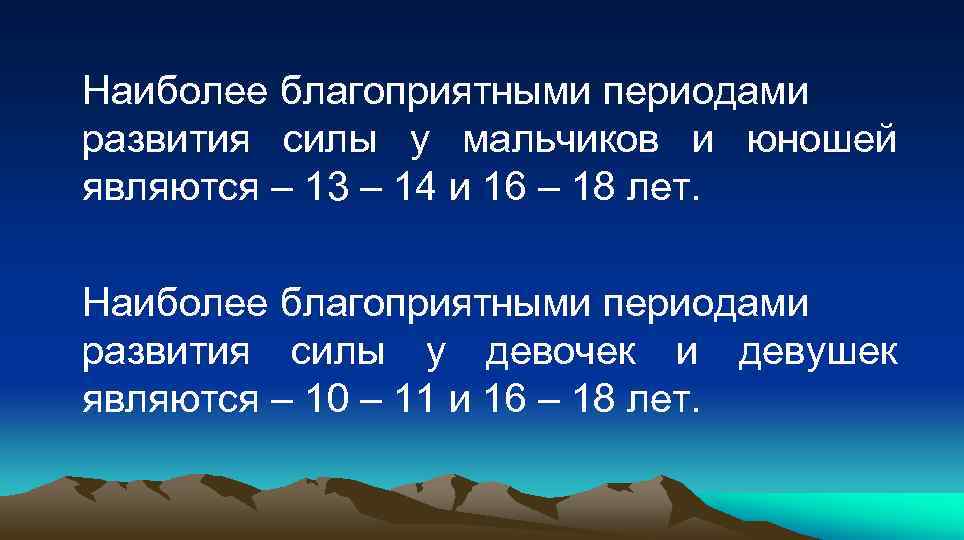 Наиболее благоприятными периодами развития силы у мальчиков и юношей являются – 13 – 14 и 16 – 18 лет.

Наиболее благоприятными периодами развития силы у девочек и девушек являются – 10 – 11 и 16 – 18 лет.